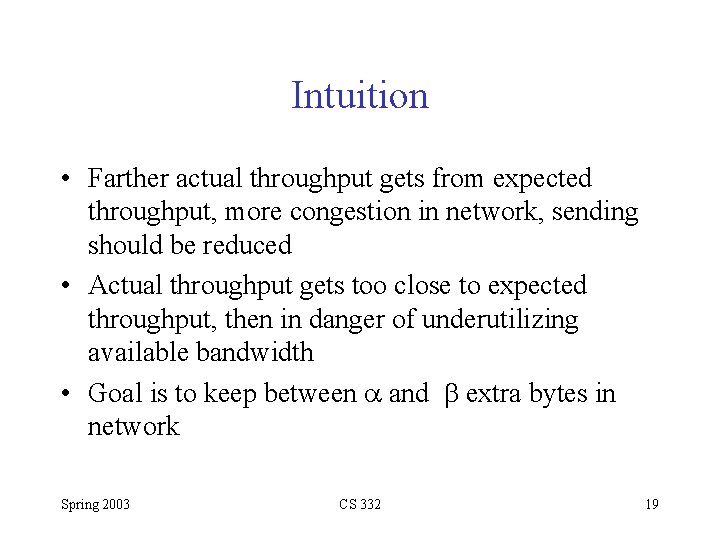 Intuition

• Farther actual throughput gets from expected throughput, more congestion in network, sending should be reduced

• Actual throughput gets too close to expected throughput, then in danger of underutilizing available bandwidth

• Goal is to keep between $\alpha$ and $\beta$ extra bytes in network

Spring 2003

CS 332

19